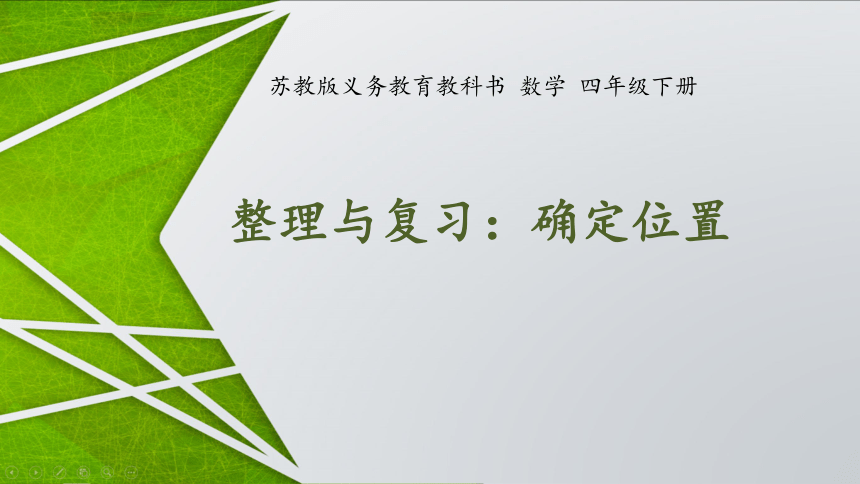 苏教版义务教育教科书 数学 四年级下册

整理与复习：确定位置